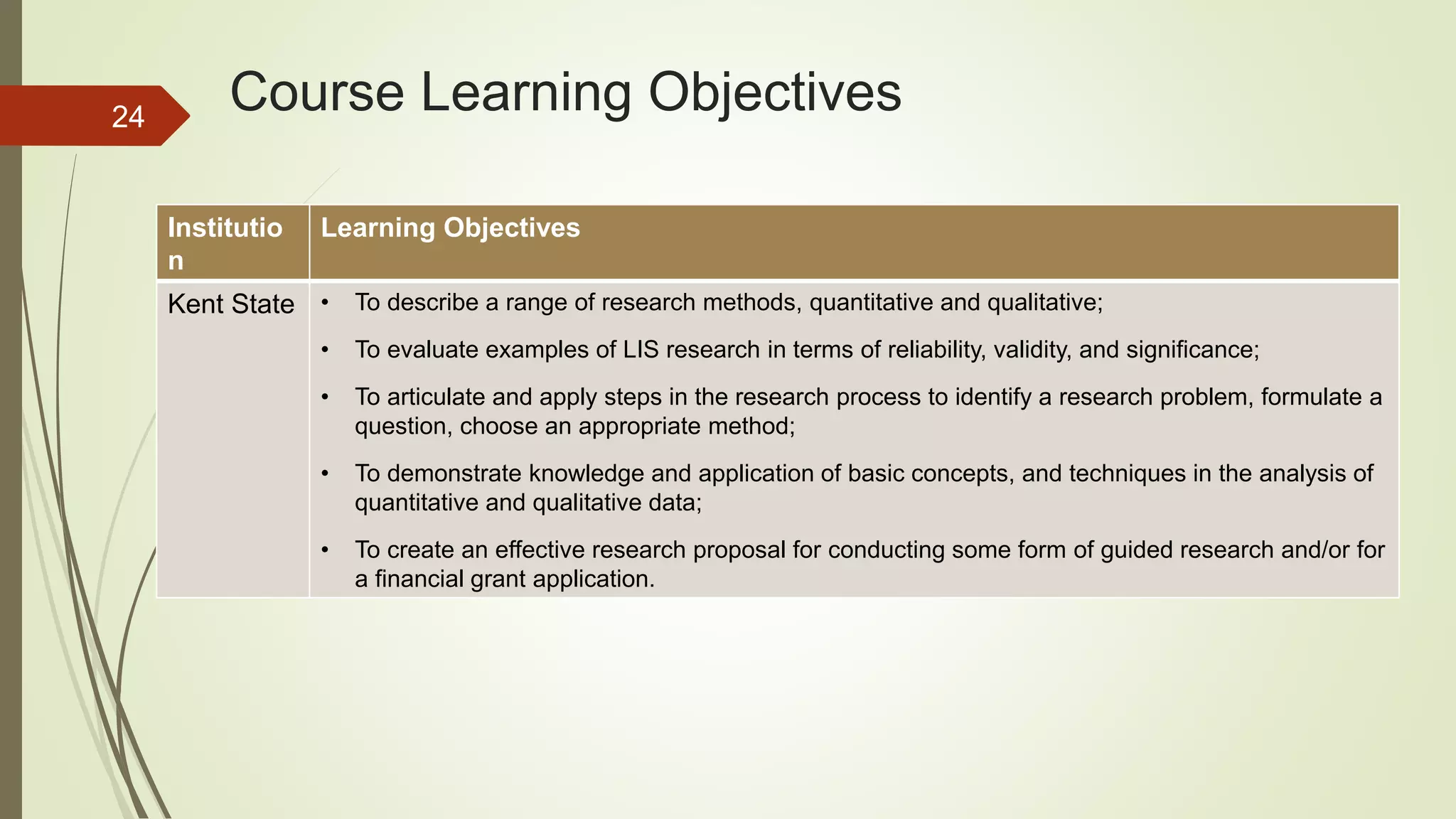 24

Course Learning Objectives

| Institution | Learning Objectives |
|---|---|
| Kent State | • To describe a range of research methods, quantitative and qualitative; • To evaluate examples of LIS research in terms of reliability, validity, and significance; • To articulate and apply steps in the research process to identify a research problem, formulate a question, choose an appropriate method; • To demonstrate knowledge and application of basic concepts, and techniques in the analysis of quantitative and qualitative data; • To create an effective research proposal for conducting some form of guided research and/or for a financial grant application. |